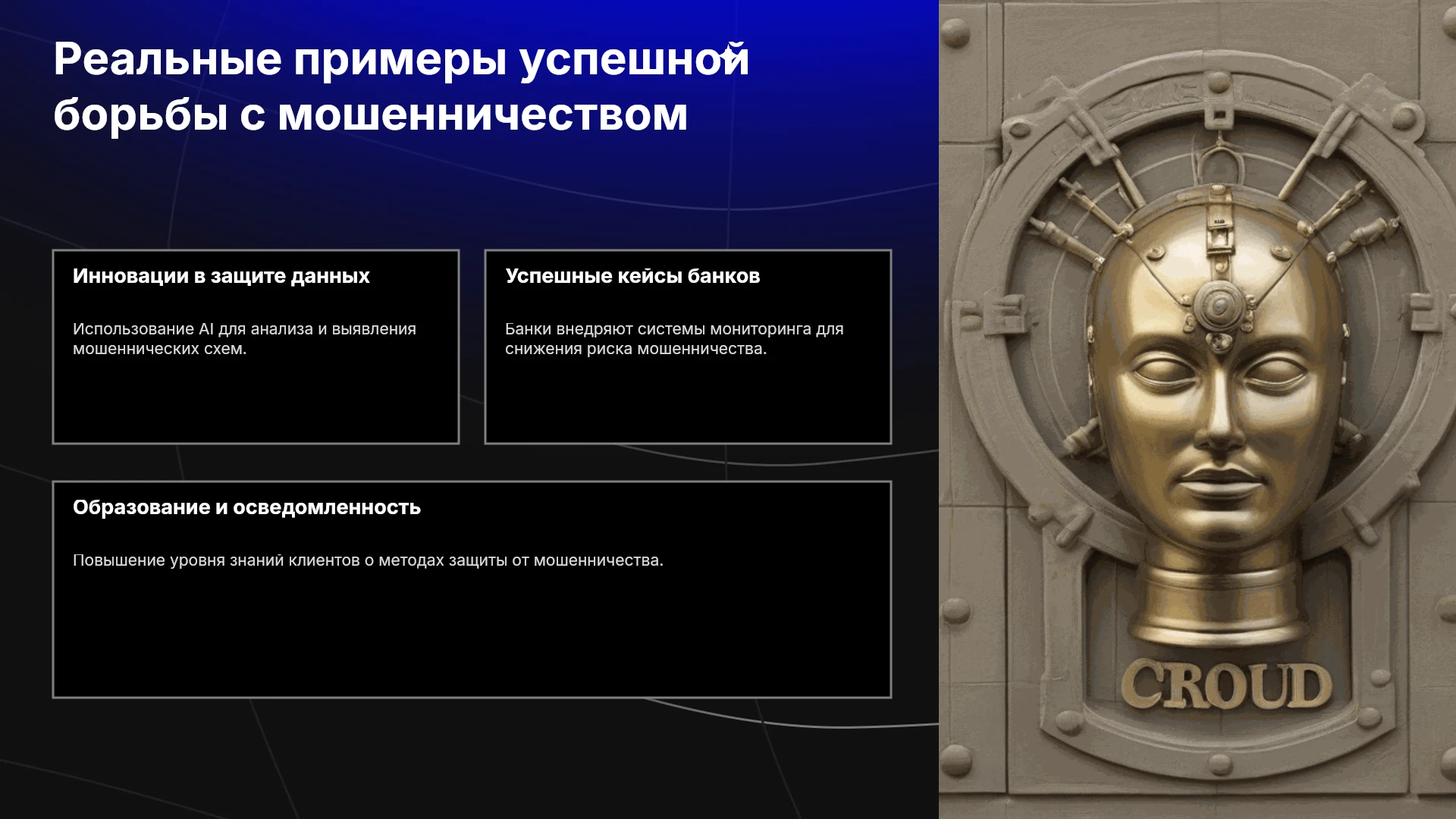 Реальные примеры успешной борьбы с мошенничеством

Инновации в защите данных

Использование AI для анализа и выявления мошеннических схем.

Успешные кейсы банков

Банки внедряют системы мониторинга для снижения риска мошенничества.

Образование и осведомленность

Повышение уровня знаний клиентов о методах защиты от мошенничества.

CROUD